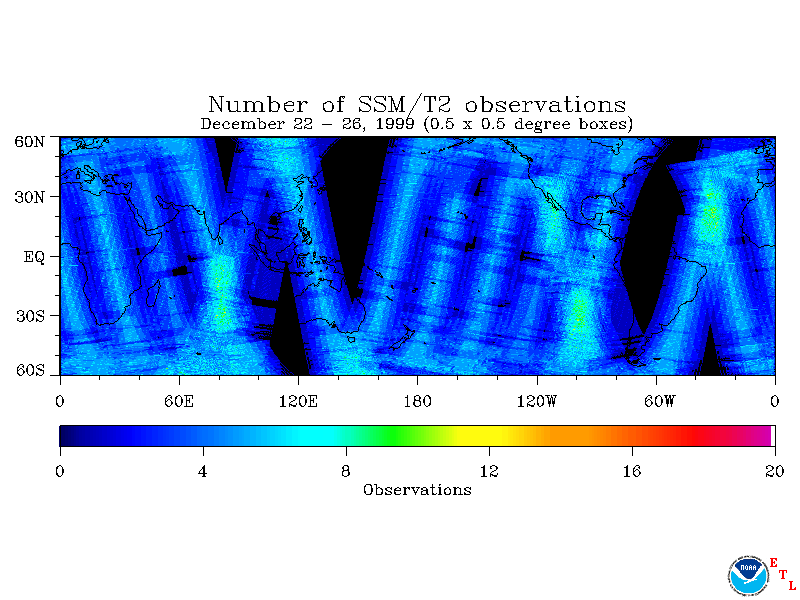 Number of SSM/T2 observations
December 22 – 26, 1999 (0.5 x 0.5 degree boxes)

60N
30N
EQ
30S
60S

0
60E
120E
180
120W
60W
0

0
4
8
12
16
20
Observations

NOAA
E
T
L